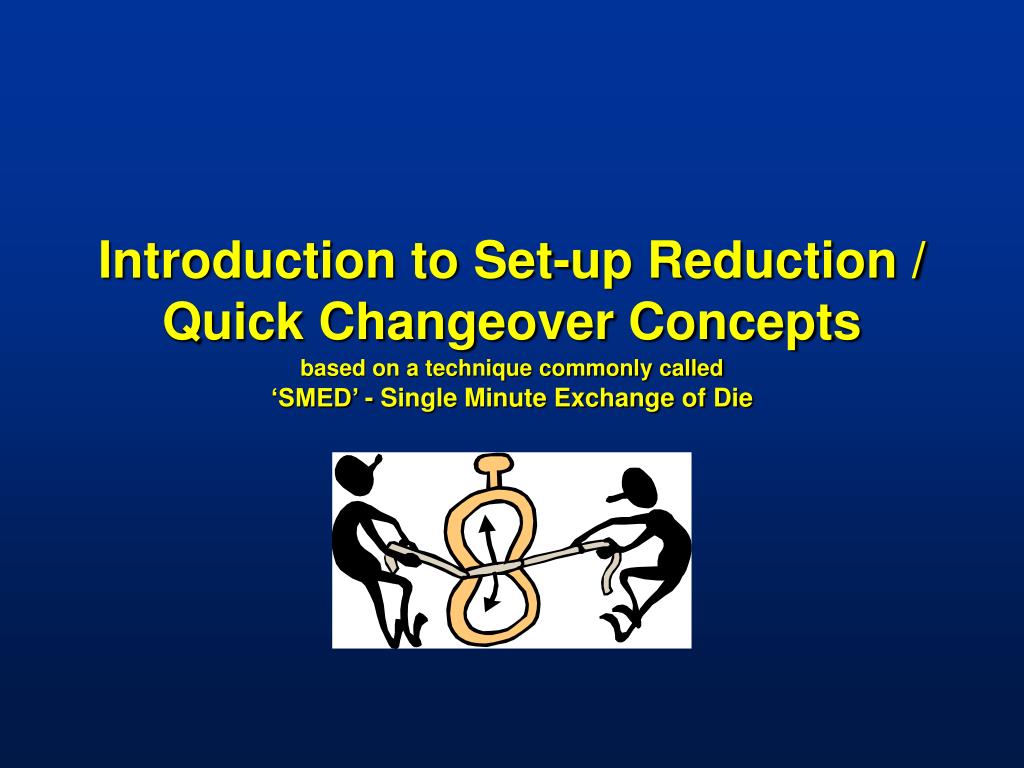 Introduction to Set-up Reduction / Quick Changeover Concepts

based on a technique commonly called
‘SMED’ - Single Minute Exchange of Die